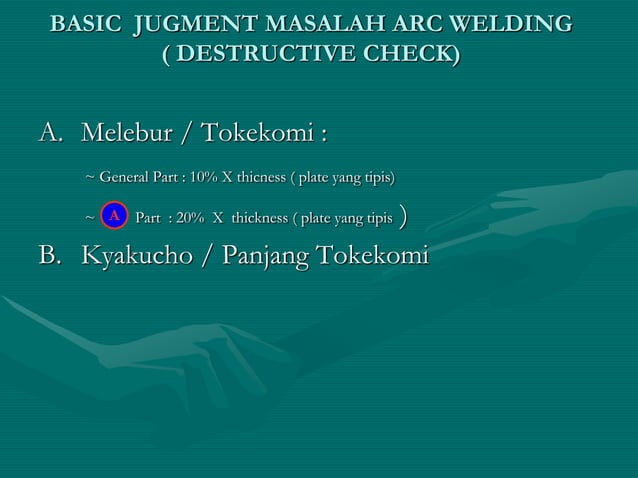 BASIC JUGMENT MASALAH ARC WELDING ( DESTRUCTIVE CHECK)

A. Melebur / Tokekomi :

~ General Part : 10% X thicness ( plate yang tipis)

~ A Part : 20% X thickness ( plate yang tipis )

B. Kyakucho / Panjang Tokekomi